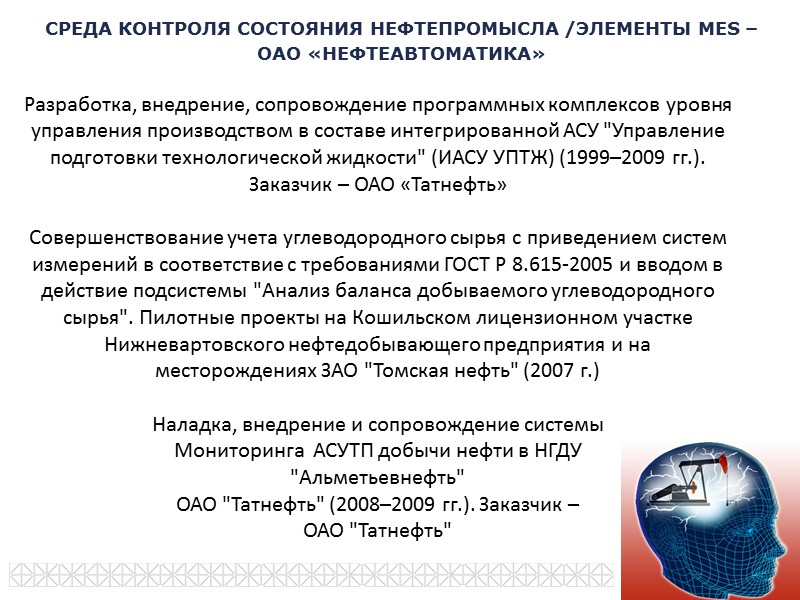 СРЕДА КОНТРОЛЯ СОСТОЯНИЯ НЕФТЕПРОМЫСЛА /ЭЛЕМЕНТЫ MES – ОАО «НЕФТЕАВТОМАТИКА»

Разработка, внедрение, сопровождение программных комплексов уровня управления производством в составе интегрированной АСУ "Управление подготовки технологической жидкости" (ИАСУ УПТЖ) (1999–2009 гг.). Заказчик – ОАО «Татнефть»

Совершенствование учета углеводородного сырья с приведением систем измерений в соответствие с требованиями ГОСТ Р 8.615-2005 и вводом в действие подсистемы "Анализ баланса добываемого углеводородного сырья". Пилотные проекты на Кошильском лицензионном участке Нижневартовского нефтедобывающего предприятия и на месторождениях ЗАО "Томская нефть" (2007 г.)

Наладка, внедрение и сопровождение системы Мониторинга АСУТП добычи нефти в НГДУ "Альметьевнефть"
ОАО "Татнефть" (2008–2009 гг.). Заказчик – ОАО "Татнефть"